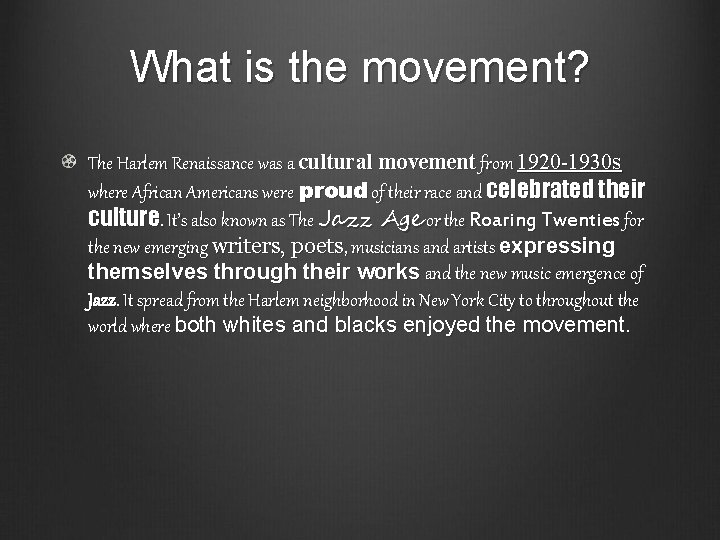 What is the movement?

The Harlem Renaissance was a cultural movement from 1920-1930s where African Americans were proud of their race and celebrated their culture. It's also known as The Jazz Age or the Roaring Twenties for the new emerging writers, poets, musicians and artists expressing themselves through their works and the new music emergence of Jazz. It spread from the Harlem neighborhood in New York City to throughout the world where both whites and blacks enjoyed the movement.